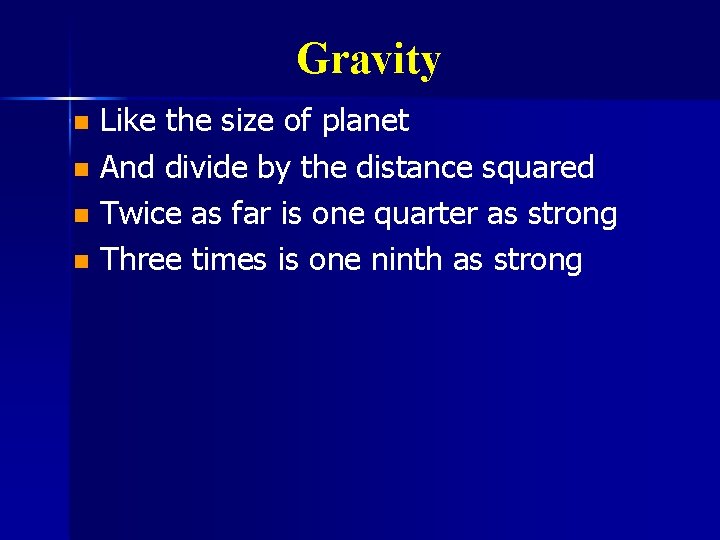 Gravity

- Like the size of planet
- And divide by the distance squared
- Twice as far is one quarter as strong
- Three times is one ninth as strong